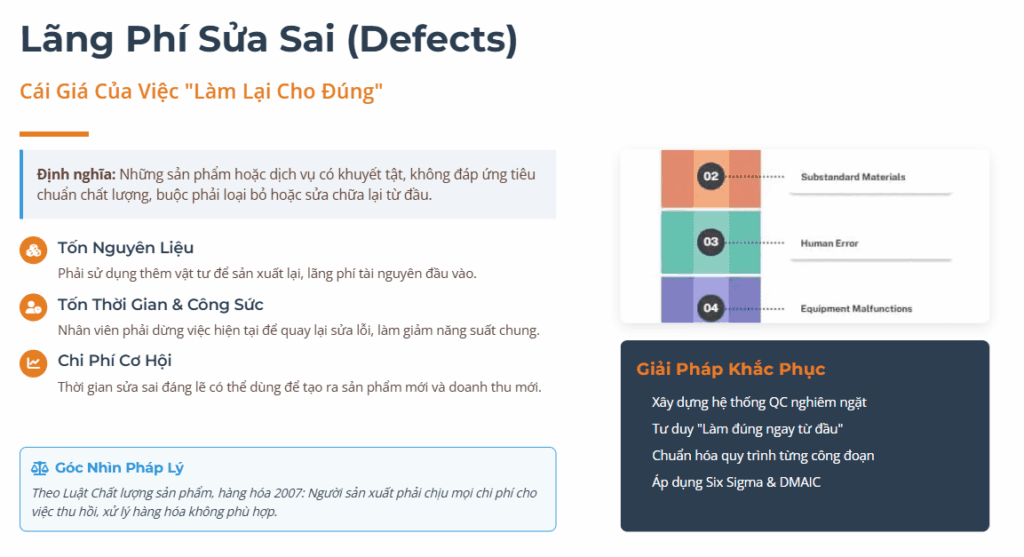 Lãng Phí Sửa Sai (Defects)

Cái Giá Của Việc "Làm Lại Cho Đúng"

**Định nghĩa:** Những sản phẩm hoặc dịch vụ có khuyết tật, không đáp ứng tiêu chuẩn chất lượng, buộc phải loại bỏ hoặc sửa chữa lại từ đầu.

Tốn Nguyên Liệu

Phải sử dụng thêm vật tư để sản xuất lại, lãng phí tài nguyên đầu vào.

Tốn Thời Gian & Công Sức

Nhân viên phải dừng việc hiện tại để quay lại sửa lỗi, làm giảm năng suất chung.

Chi Phí Cơ Hội

Thời gian sửa sai đáng lẽ có thể dùng để tạo ra sản phẩm mới và doanh thu mới.

Góc Nhìn Pháp Lý

Theo Luật Chất lượng sản phẩm, hàng hóa 2007: Người sản xuất phải chịu mọi chi phí cho việc thu hồi, xử lý hàng hóa không phù hợp.

02 Substandard Materials

03 Human Error

04 Equipment Malfunctions

Giải Pháp Khắc Phục

Xây dựng hệ thống QC nghiêm ngặt

Tư duy "Làm đúng ngay từ đầu"

Chuẩn hóa quy trình từng công đoạn

Áp dụng Six Sigma & DMAIC